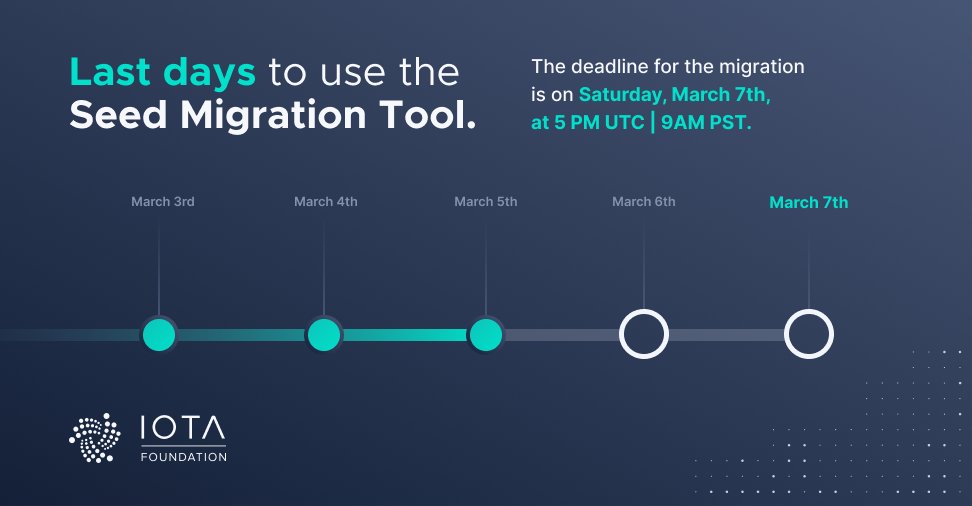 Last days to use the Seed Migration Tool.

The deadline for the migration is on Saturday, March 7th, at 5 PM UTC | 9AM PST.

March 3rd

March 4th

March 5th

March 6th

March 7th

IOTA
FOUNDATION